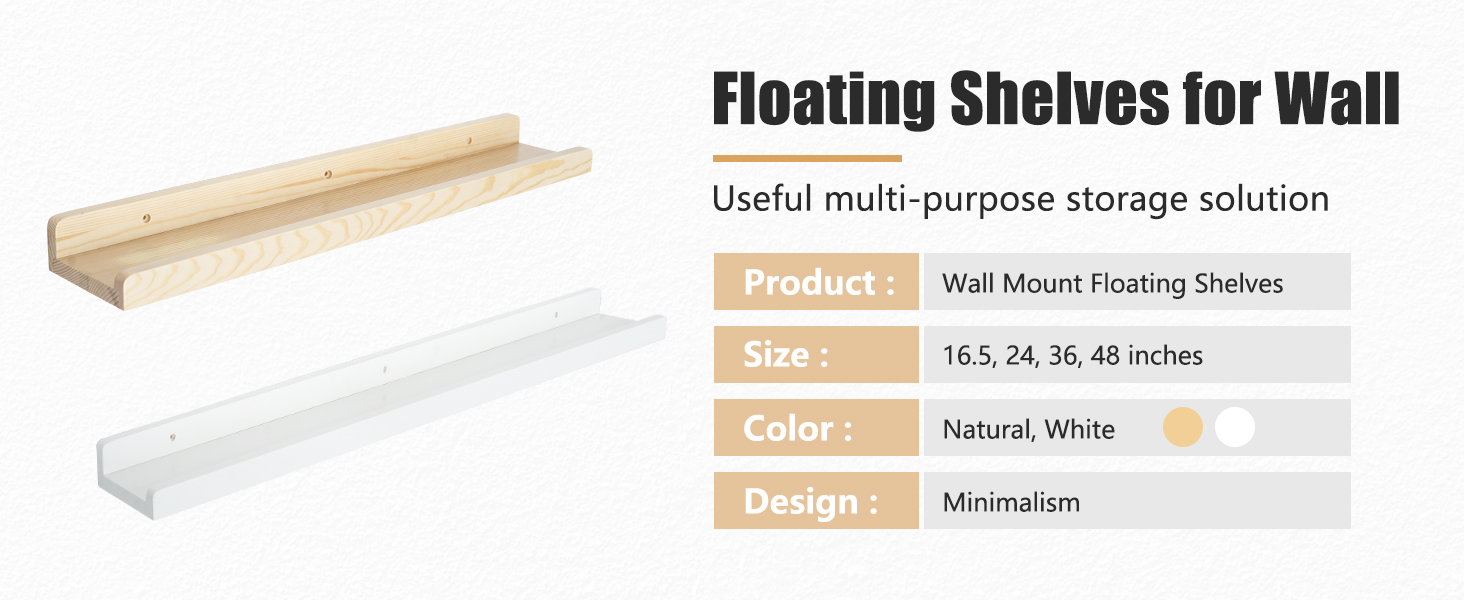 Floating Shelves for Wall

Useful multi-purpose storage solution

| Product : | Wall Mount Floating Shelves |
|---|---|
| Size : | 16.5, 24, 36, 48 inches |
| Color : | Natural, White |
| Design : | Minimalism |